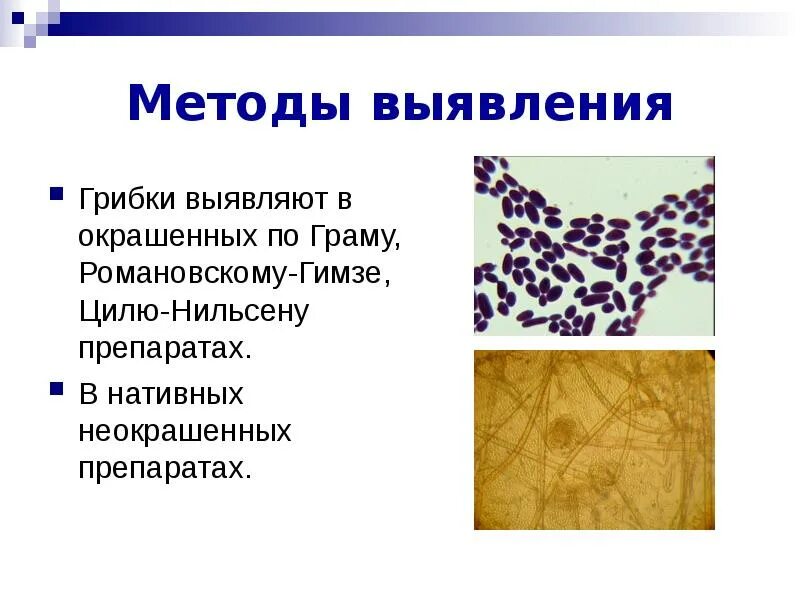 Методы выявления

Грибки выявляют в окрашенных по Граму, Романовскому-Гимзе, Цилю-Нильсену препаратах.

В нативных неокрашенных препаратах.